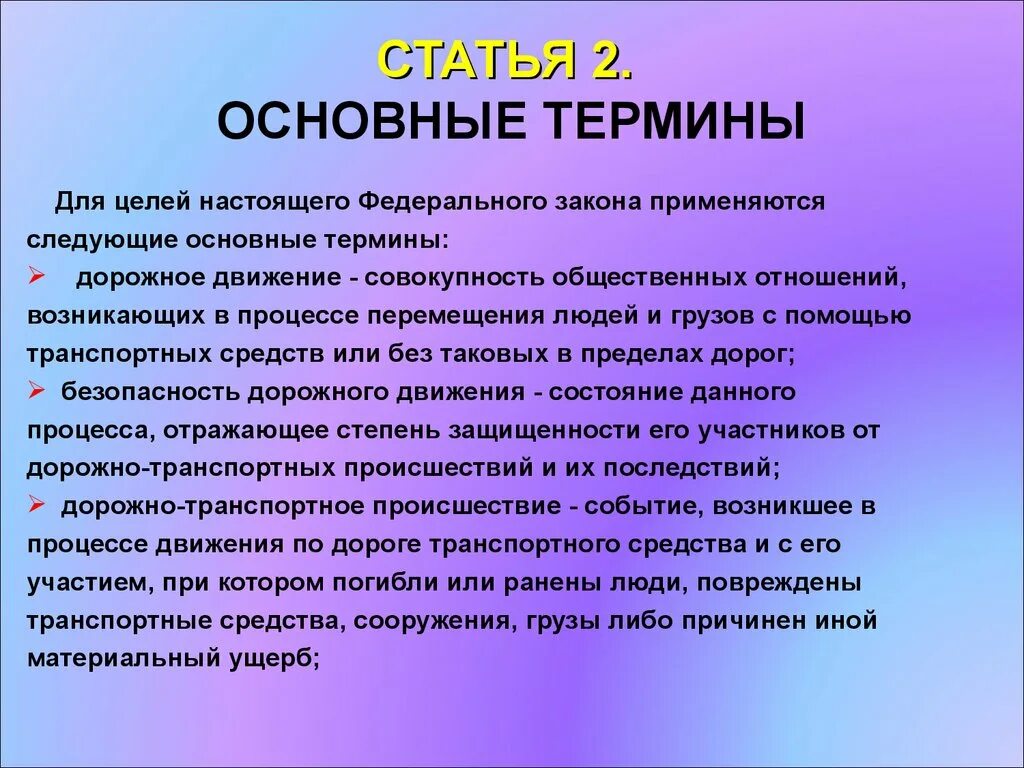 СТАТЬЯ 2.
ОСНОВНЫЕ ТЕРМИНЫ

Для целей настоящего Федерального закона применяются следующие основные термины:

➢ дорожное движение - совокупность общественных отношений, возникающих в процессе перемещения людей и грузов с помощью транспортных средств или без таковых в пределах дорог;

➢ безопасность дорожного движения - состояние данного процесса, отражающее степень защищенности его участников от дорожно-транспортных происшествий и их последствий;

➢ дорожно-транспортное происшествие - событие, возникшее в процессе движения по дороге транспортного средства и с его участием, при котором погибли или ранены люди, повреждены транспортные средства, сооружения, грузы либо причинен иной материальный ущерб;